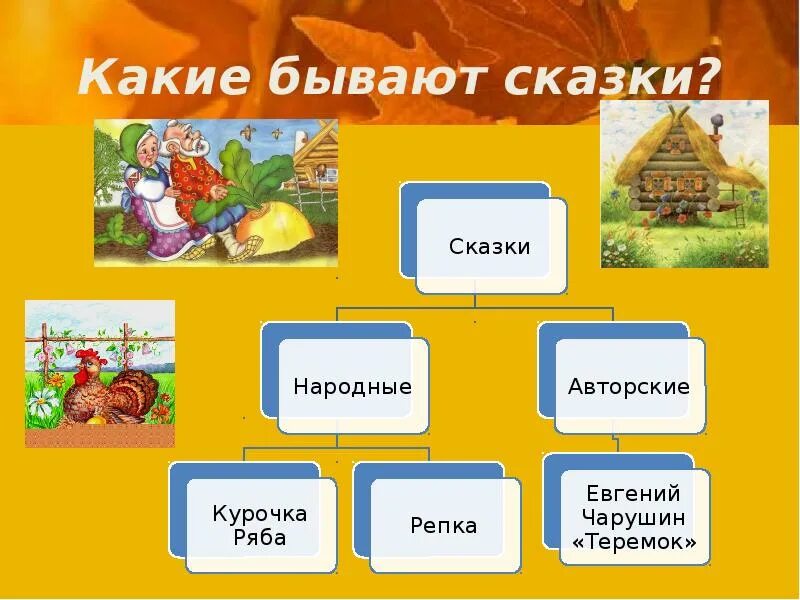 Какие бывают сказки?

Сказки

Народные

Авторские

Курочка Ряба

Репка

Евгений Чарушин «Теремок»